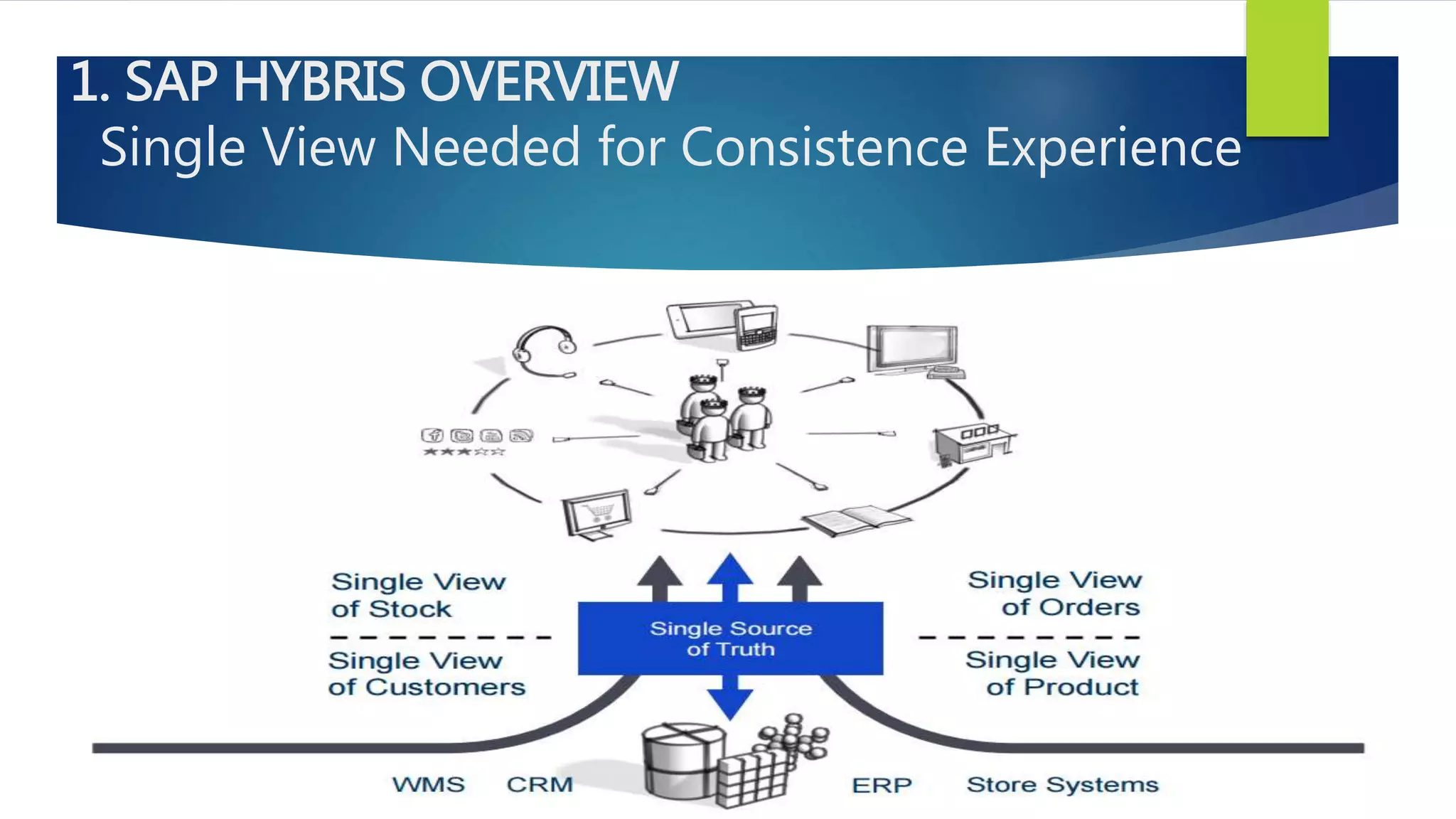 1. SAP HYBRIS OVERVIEW
Single View Needed for Consistence Experience

Single View of Stock

Single View of Customers

Single Source of Truth

Single View of Orders

Single View of Product

WMS CRM ERP Store Systems